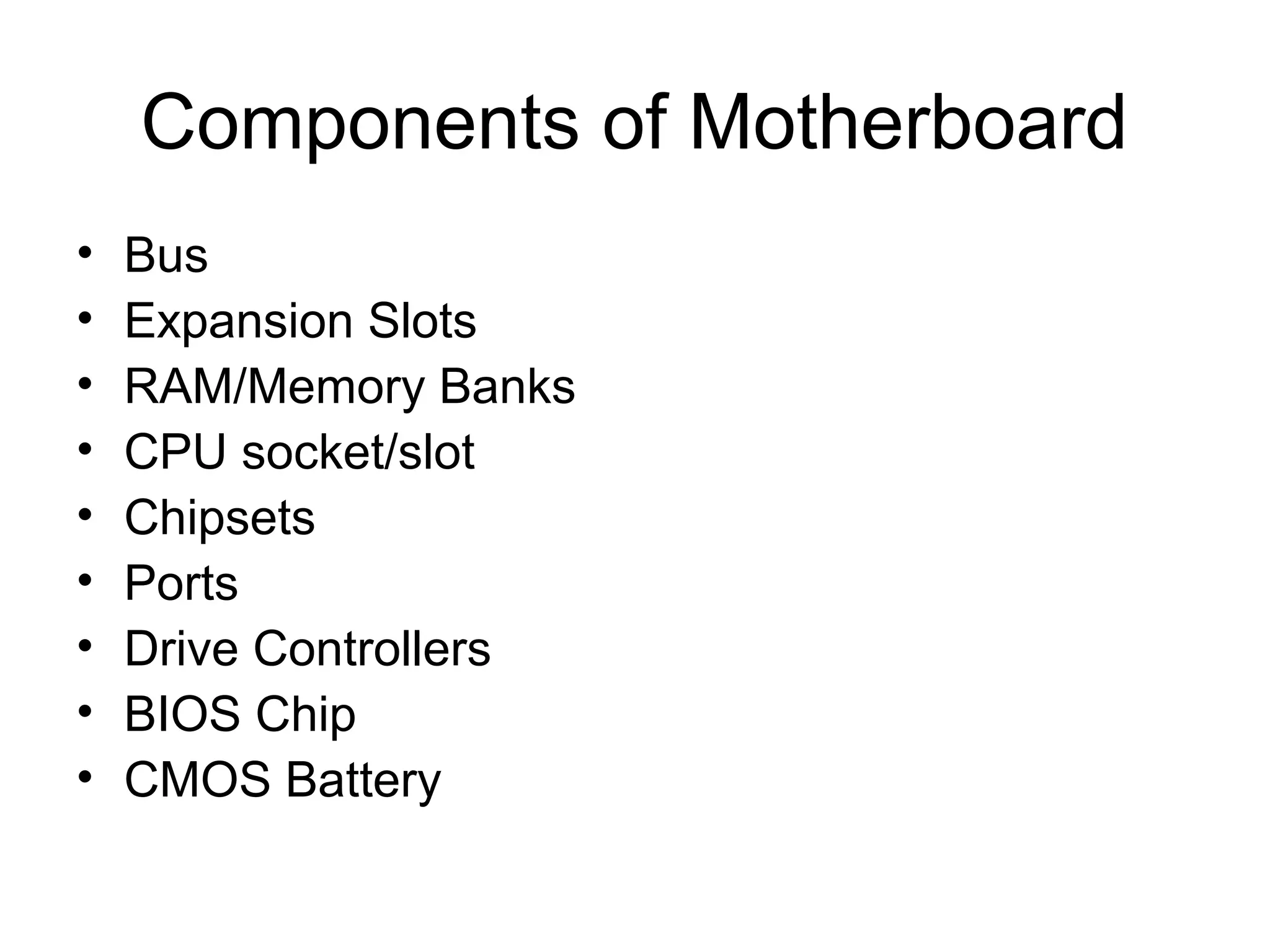 Components of Motherboard

• Bus
• Expansion Slots
• RAM/Memory Banks
• CPU socket/slot
• Chipsets
• Ports
• Drive Controllers
• BIOS Chip
• CMOS Battery